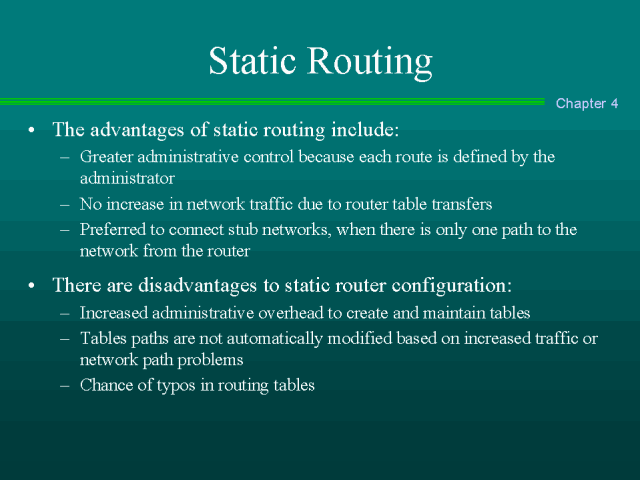 Static Routing

Chapter 4

• The advantages of static routing include:
– Greater administrative control because each route is defined by the administrator
– No increase in network traffic due to router table transfers
– Preferred to connect stub networks, when there is only one path to the network from the router

• There are disadvantages to static router configuration:
– Increased administrative overhead to create and maintain tables
– Tables paths are not automatically modified based on increased traffic or network path problems
– Chance of typos in routing tables